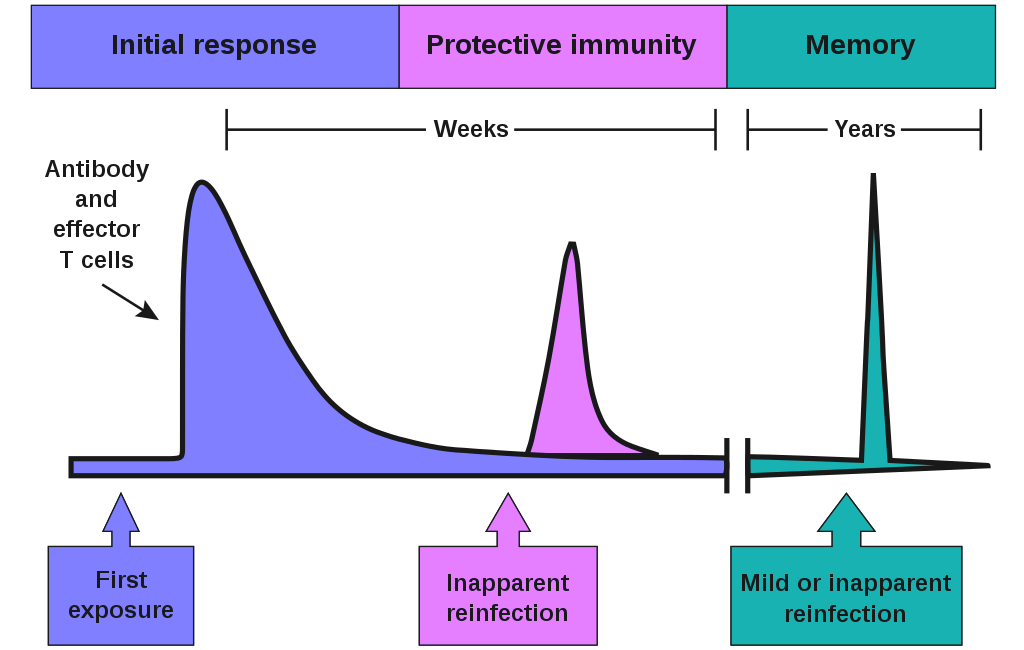 Initial response

Protective immunity

Memory

Weeks

Years

Antibody and effector T cells

First exposure

Inapparent reinfection

Mild or inapparent reinfection